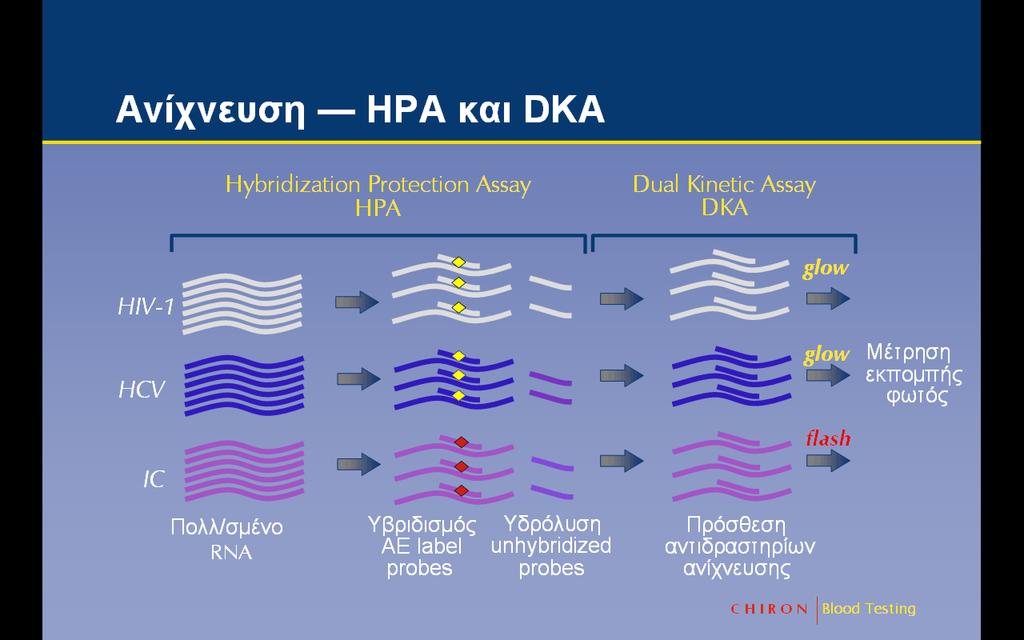 Ανίχνευση — HPA και DKA

Hybridization Protection Assay
HPA

Dual Kinetic Assay
DKA

HIV-1

HCV

IC

glow

glow

flash

Μέτρηση εκπομπής φωτός

Πολλ/σμένο RNA

Υβριδισμός AE label probes

Υδρόλυση unhybridized probes

Πρόσθεση αντιδραστηρίων ανίχνευσης

CHIRON | Blood Testing